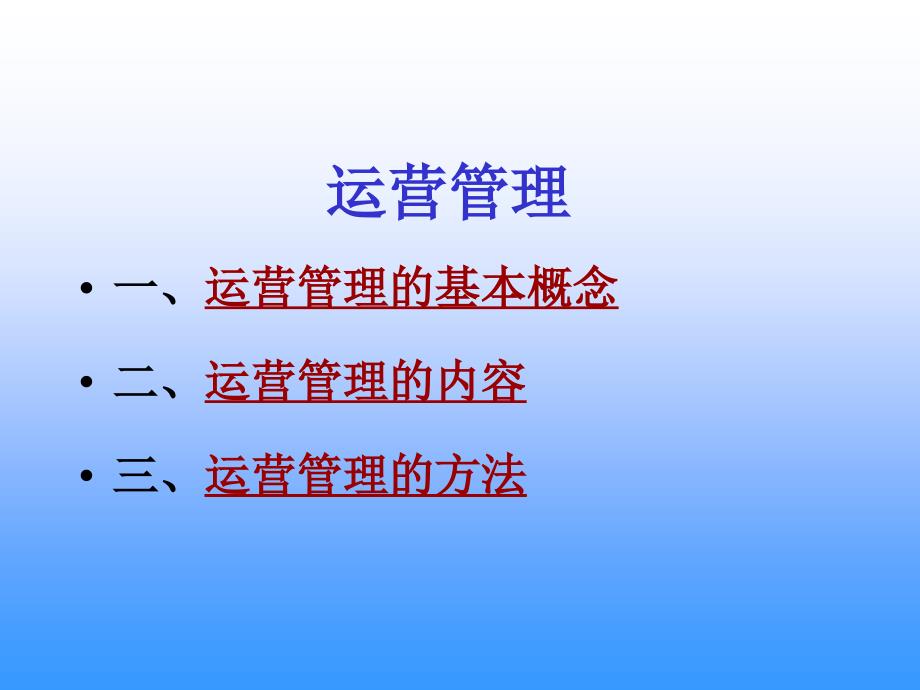 运营管理

• 一、运营管理的基本概念

• 二、运营管理的内容

• 三、运营管理的方法